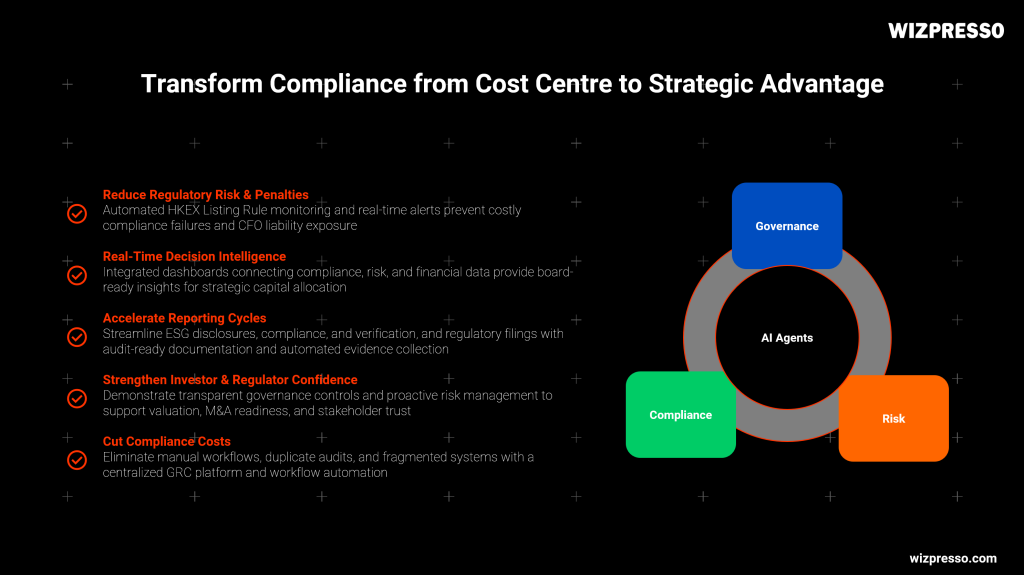 WIZPRESSO

Transform Compliance from Cost Centre to Strategic Advantage

Reduce Regulatory Risk & Penalties
Automated HKEX Listing Rule monitoring and real-time alerts prevent costly compliance failures and CFO liability exposure

Real-Time Decision Intelligence
Integrated dashboards connecting compliance, risk, and financial data provide board-ready insights for strategic capital allocation

Accelerate Reporting Cycles
Streamline ESG disclosures, compliance, and verification, and regulatory filings with audit-ready documentation and automated evidence collection

Strengthen Investor & Regulator Confidence
Demonstrate transparent governance controls and proactive risk management to support valuation, M&A readiness, and stakeholder trust

Cut Compliance Costs
Eliminate manual workflows, duplicate audits, and fragmented systems with a centralized GRC platform and workflow automation

Governance

AI Agents

Compliance

Risk

wizpresso.com